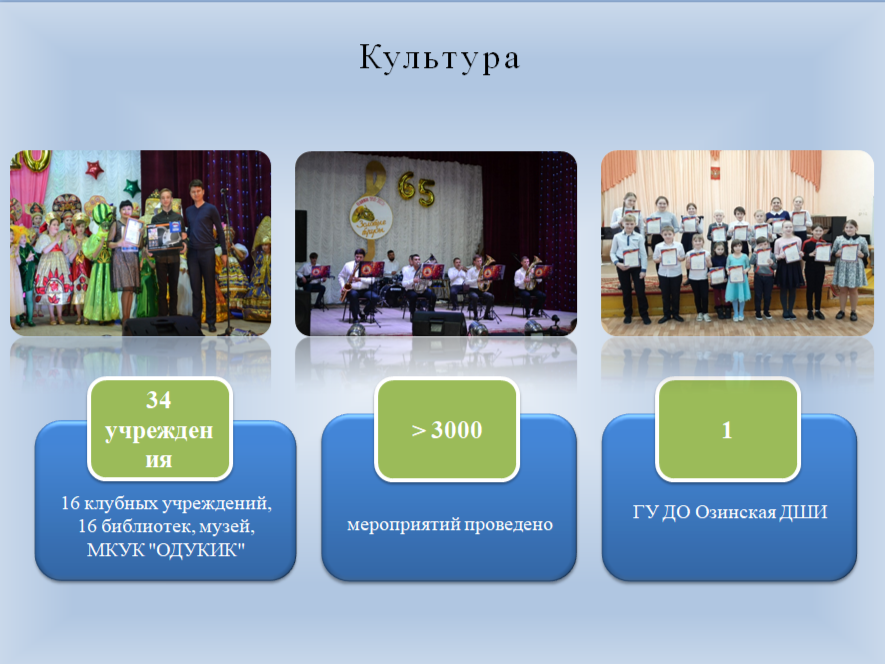 Культура

65

34 учреждения

16 клубных учреждений, 16 библиотек, музей, МКУК "ОДУКИК"

> 3000

мероприятий проведено

1

ГУ ДО Озинская ДШИ